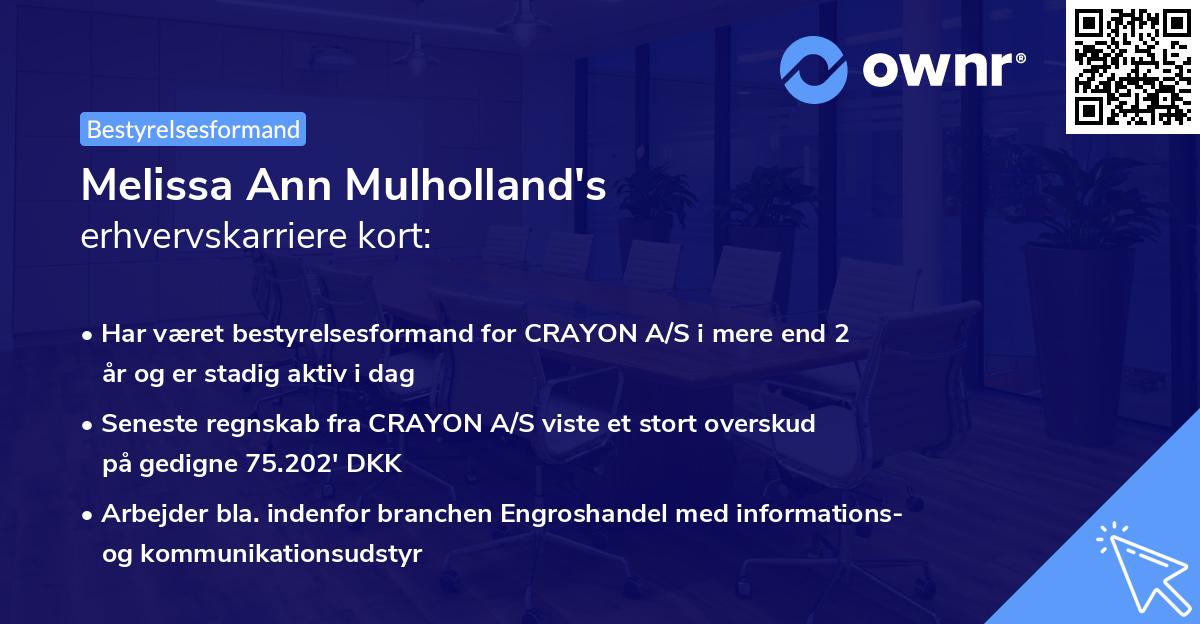 ownr®

Bestyrelsesformand

Melissa Ann Mulholland's
erhvervskarriere kort:

• Har været bestyrelsesformand for CRAYON A/S i mere end 2 år og er stadig aktiv i dag

• Seneste regnskab fra CRAYON A/S viste et stort overskud på gedigne 75.202' DKK

• Arbejder bla. indenfor branchen Engroshandel med informations- og kommunikationsudstyr